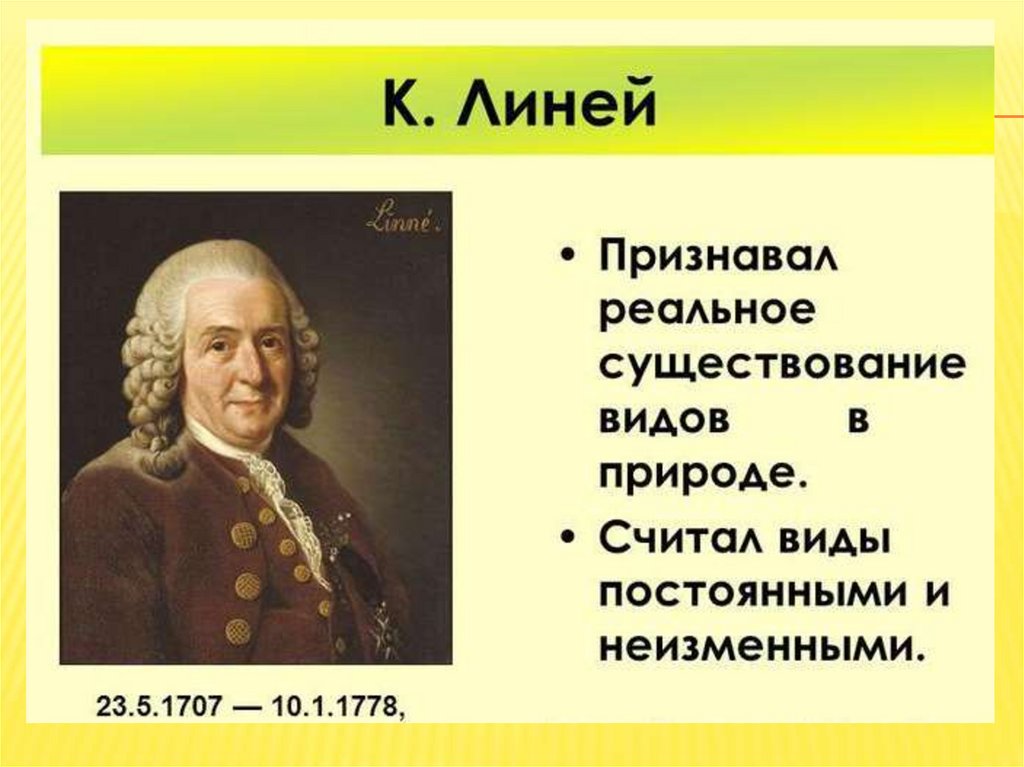 К. Линей

Linné.

• Признавал реальное существование видов в природе.

• Считал виды постоянными и неизменными.

23.5.1707 — 10.1.1778,